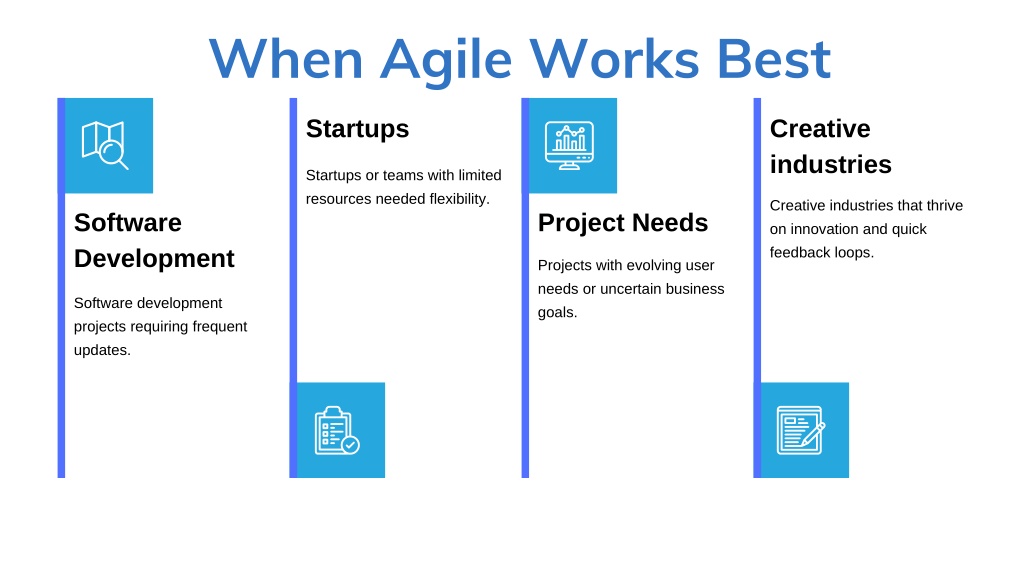 When Agile Works Best

Software Development

Software development projects requiring frequent updates.

Startups

Startups or teams with limited resources needed flexibility.

Project Needs

Projects with evolving user needs or uncertain business goals.

Creative industries

Creative industries that thrive on innovation and quick feedback loops.